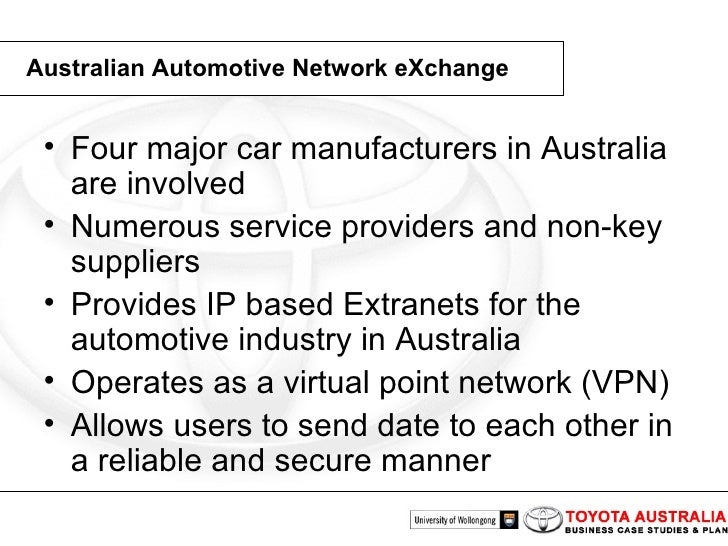 Australian Automotive Network eXchange

• Four major car manufacturers in Australia are involved
• Numerous service providers and non-key suppliers
• Provides IP based Extranets for the automotive industry in Australia
• Operates as a virtual point network (VPN)
• Allows users to send date to each other in a reliable and secure manner

University of Wollongong
TOYOTA AUSTRALIA
BUSINESS CASE STUDIES & PLAN